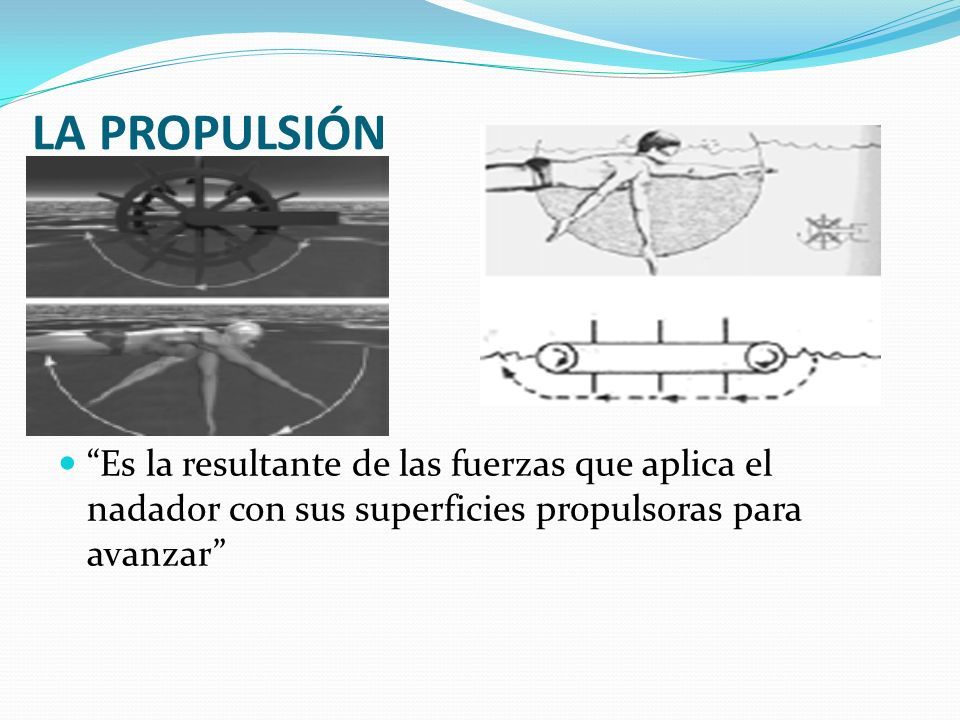 LA PROPULSIÓN

“Es la resultante de las fuerzas que aplica el nadador con sus superficies propulsoras para avanzar”